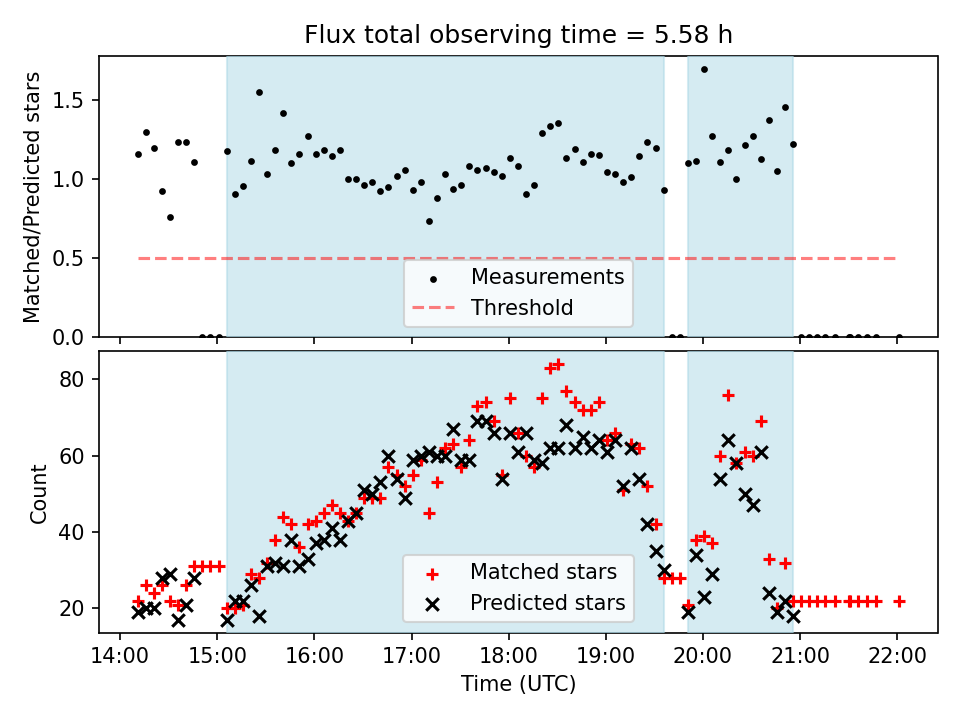 Flux total observing time = 5.58 h

Matched/Predicted stars

1.5
1.0
0.5
0.0

Measurements
Threshold

Count

80
60
40
20

Matched stars
Predicted stars

14:00 15:00 16:00 17:00 18:00 19:00 20:00 21:00 22:00

Time (UTC)